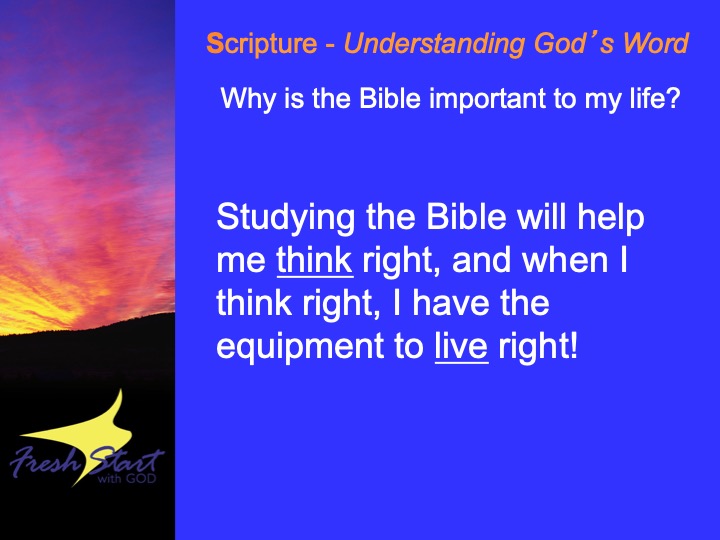 Scripture - Understanding God's Word

Why is the Bible important to my life?

Studying the Bible will help me think right, and when I think right, I have the equipment to live right!

Fresh Start with GOD